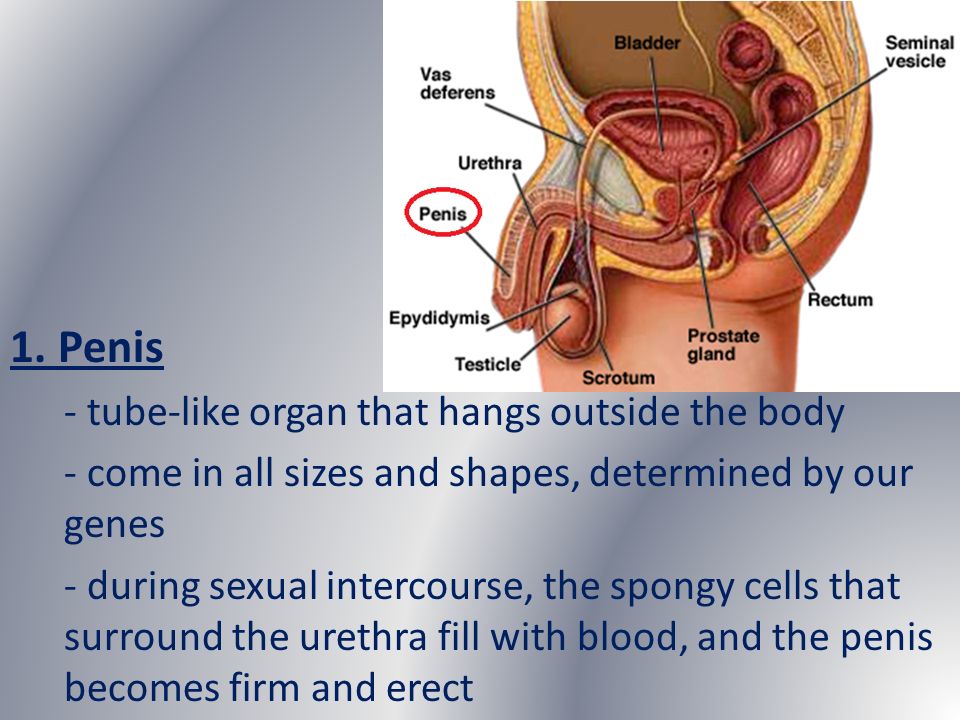 Bladder
Seminal vesicle
Vas deferens
Urethra
Penis
Epydidymis
Testicle
Scrotum
Prostate gland
Rectum

1. Penis

- tube-like organ that hangs outside the body

- come in all sizes and shapes, determined by our genes

- during sexual intercourse, the spongy cells that surround the urethra fill with blood, and the penis becomes firm and erect